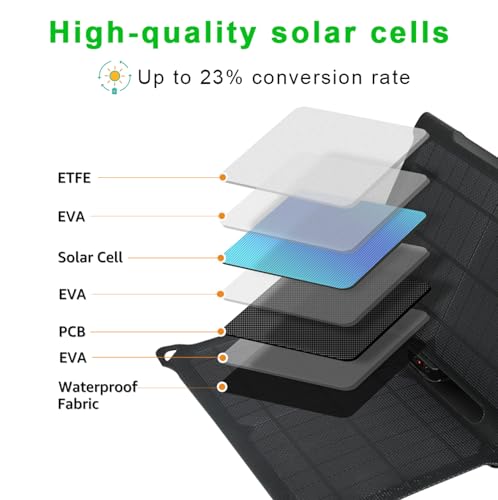 High-quality solar cells

Up to 23% conversion rate

ETFE

EVA

Solar Cell

EVA

PCB

EVA

Waterproof Fabric